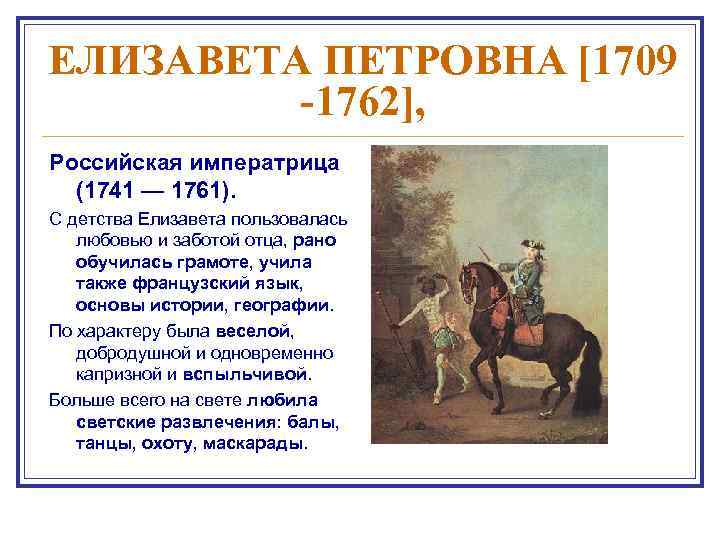 ЕЛИЗАВЕТА ПЕТРОВНА [1709 -1762],

Российская императрица (1741 — 1761).

С детства Елизавета пользовалась любовью и заботой отца, рано обучилась грамоте, учила также французский язык, основы истории, географии.

По характеру была веселой, добродушной и одновременно капризной и вспыльчивой.

Больше всего на свете любила светские развлечения: балы, танцы, охоту, маскарады.